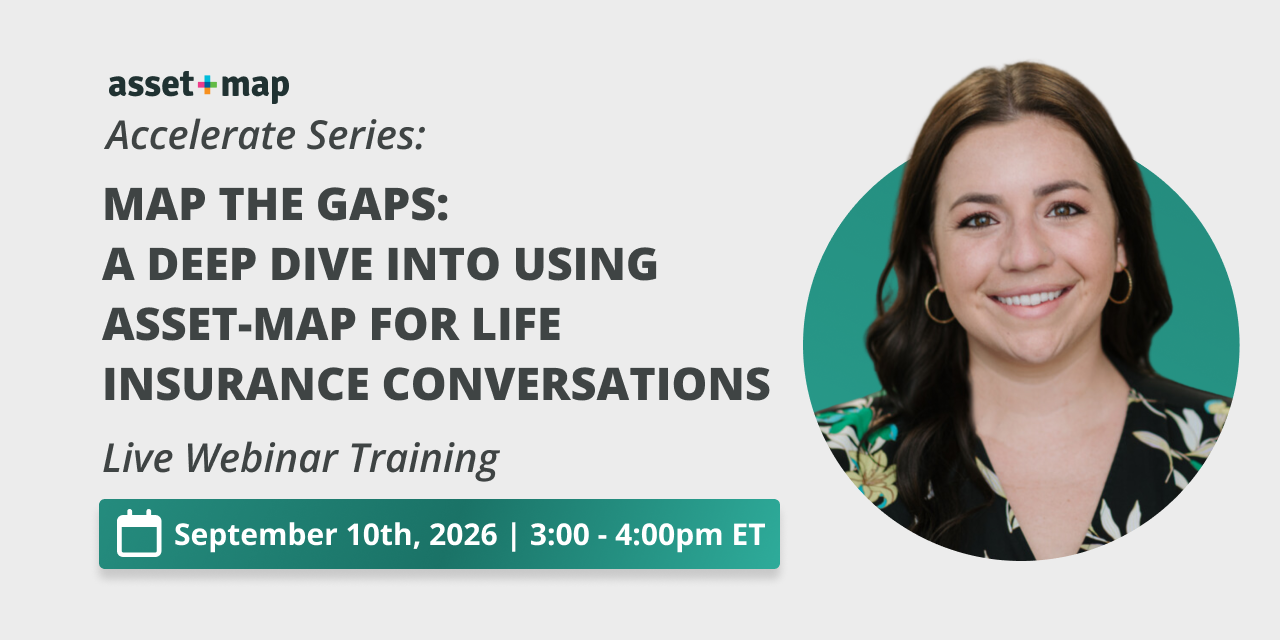 asset+map

Accelerate Series:

MAP THE GAPS:
A DEEP DIVE INTO USING ASSET-MAP FOR LIFE INSURANCE CONVERSATIONS

Live Webinar Training

September 10th, 2026 | 3:00 - 4:00pm ET